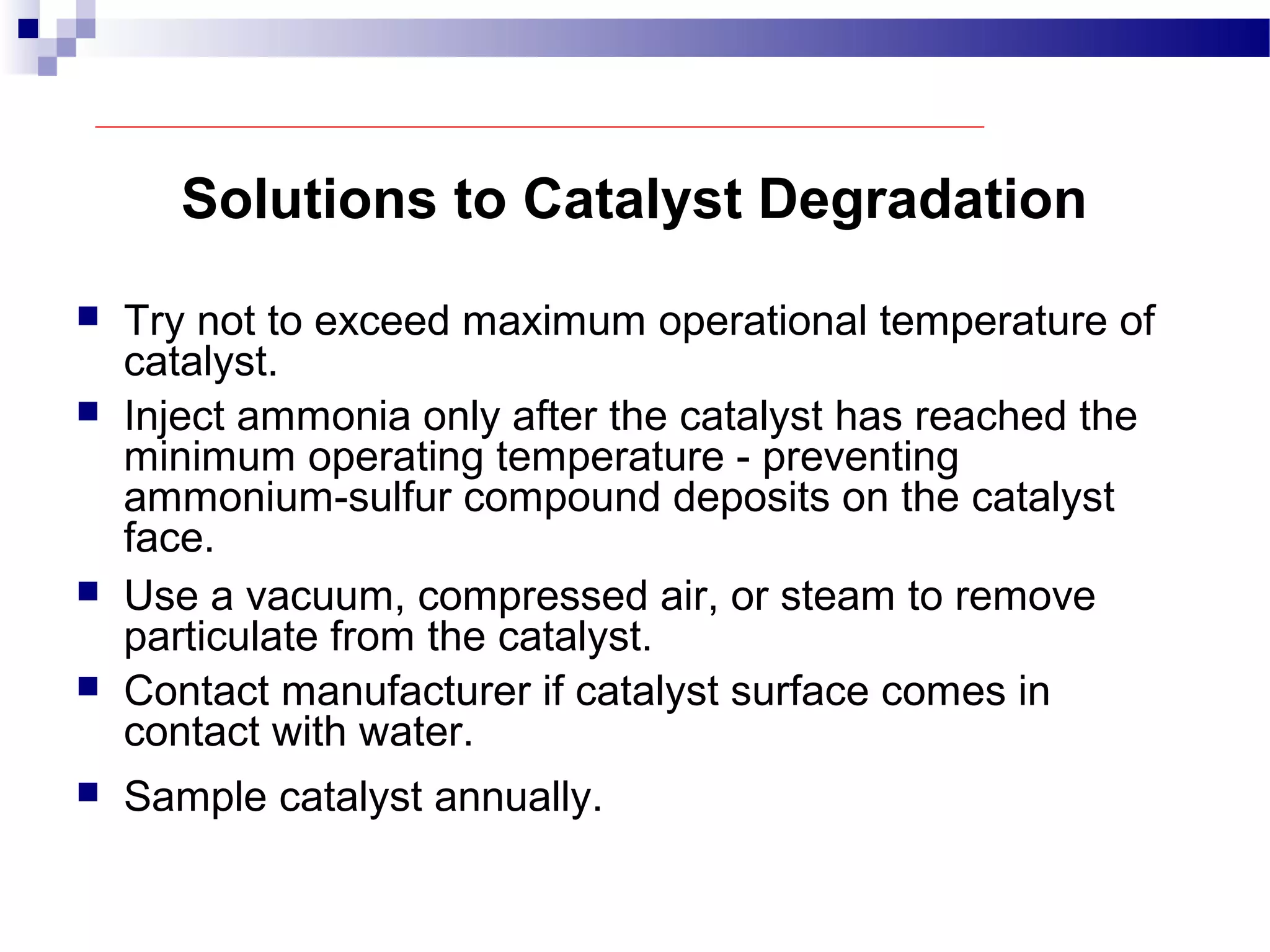 Solutions to Catalyst Degradation

- Try not to exceed maximum operational temperature of catalyst.
- Inject ammonia only after the catalyst has reached the minimum operating temperature - preventing ammonium-sulfur compound deposits on the catalyst face.
- Use a vacuum, compressed air, or steam to remove particulate from the catalyst.
- Contact manufacturer if catalyst surface comes in contact with water.
- Sample catalyst annually.